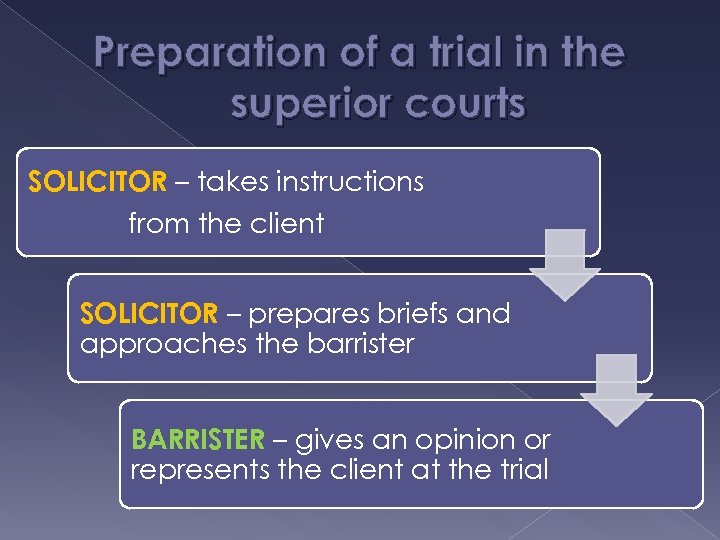 Preparation of a trial in the superior courts

SOLICITOR – takes instructions from the client

SOLICITOR – prepares briefs and approaches the barrister

BARRISTER – gives an opinion or represents the client at the trial